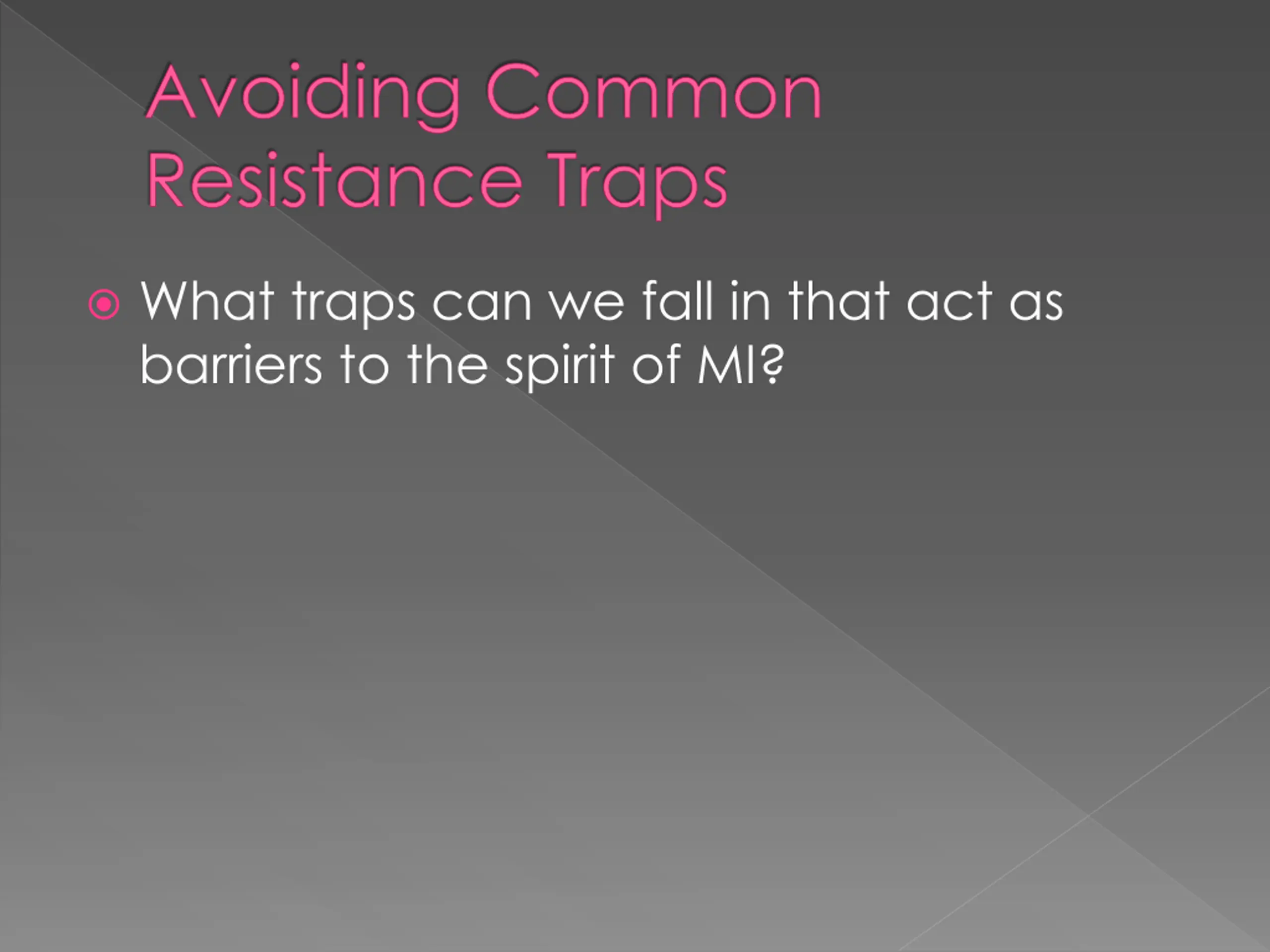 Avoiding Common Resistance Traps

What traps can we fall in that act as barriers to the spirit of MI?